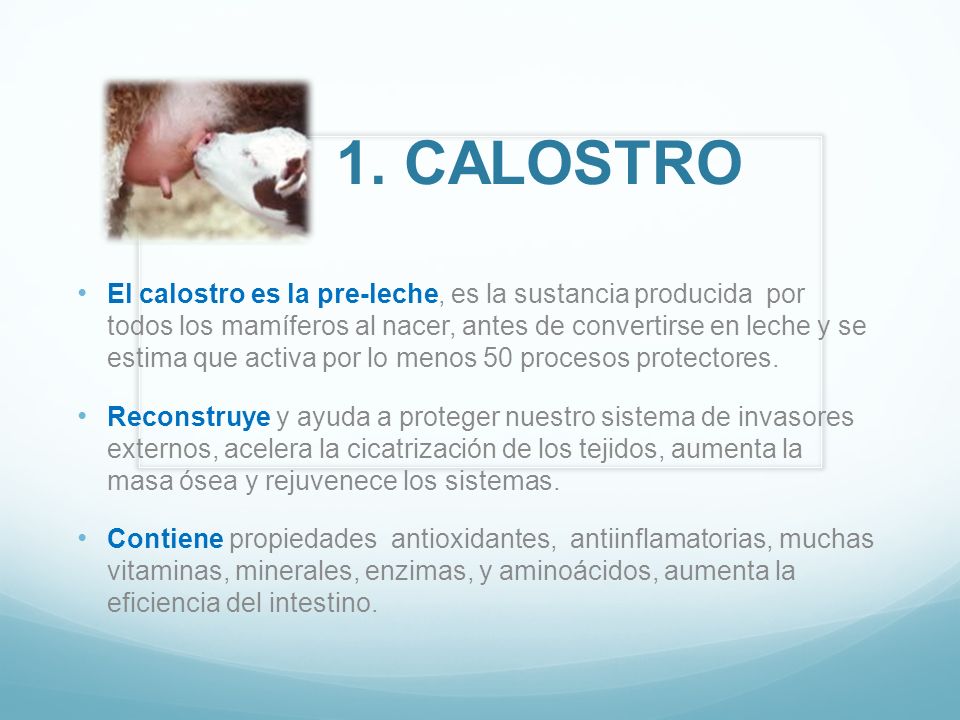 1. CALOSTRO

• El calostro es la pre-leche, es la sustancia producida por todos los mamíferos al nacer, antes de convertirse en leche y se estima que activa por lo menos 50 procesos protectores.

• Reconstruye y ayuda a proteger nuestro sistema de invasores externos, acelera la cicatrización de los tejidos, aumenta la masa ósea y rejuvenece los sistemas.

• Contiene propiedades antioxidantes, antiinflamatorias, muchas vitaminas, minerales, enzimas, y aminoácidos, aumenta la eficiencia del intestino.